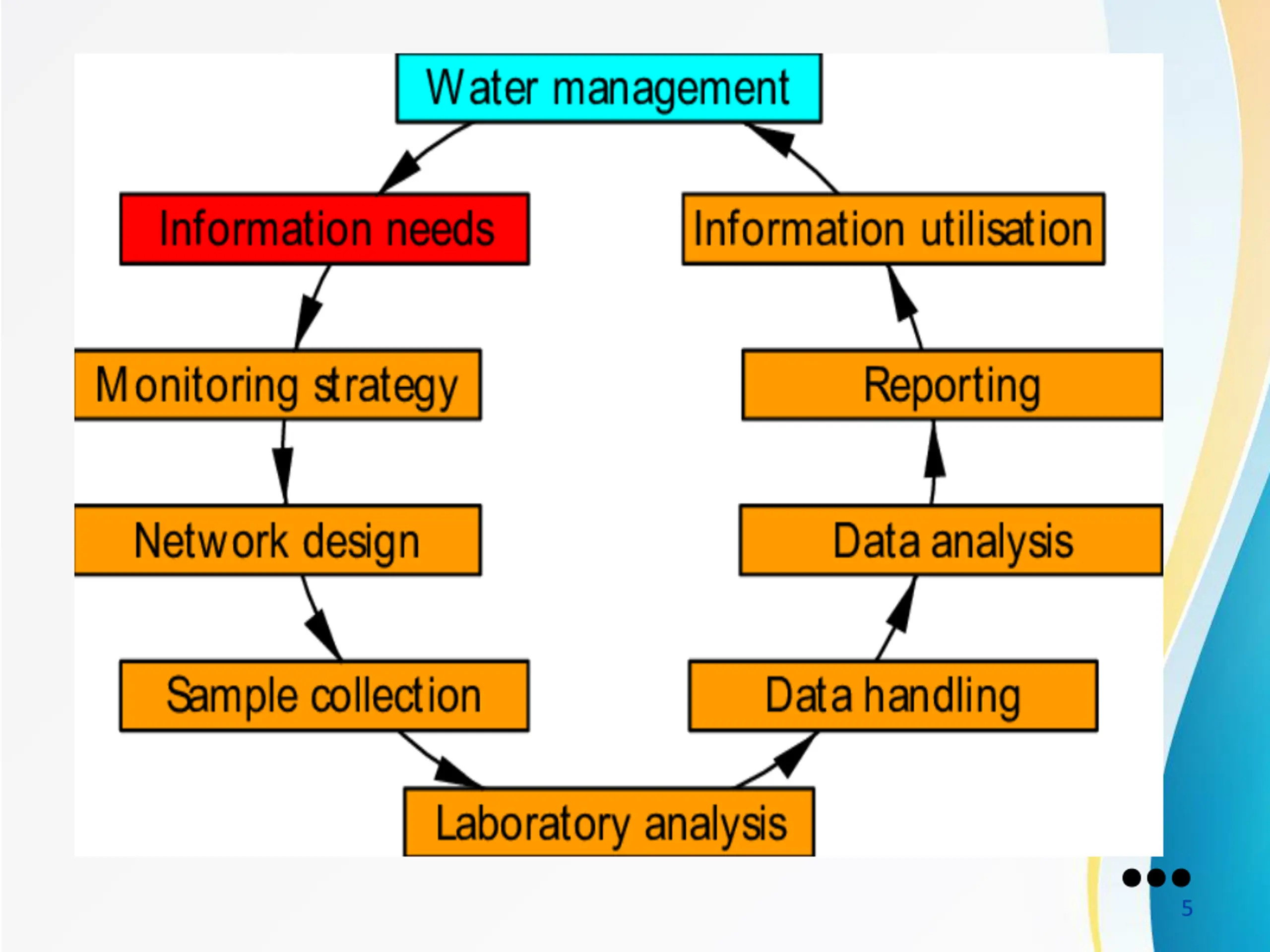 Water management

Information needs

Monitoring strategy

Network design

Sample collection

Laboratory analysis

Data handling

Data analysis

Reporting

Information utilisation

5